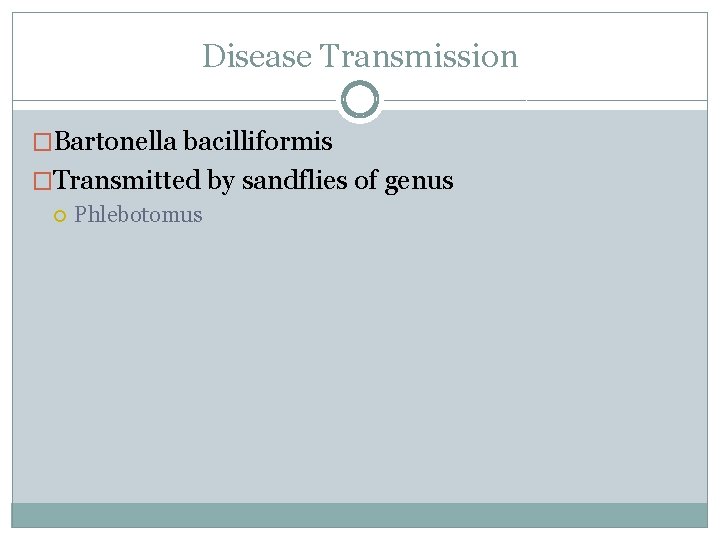 Disease Transmission

Bartonella bacilliformis

Transmitted by sandflies of genus

Phlebotomus